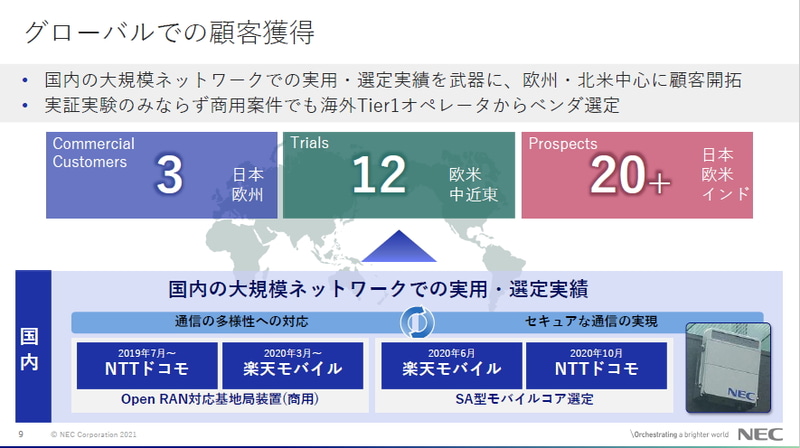 グローバルでの顧客獲得

• 国内の大規模ネットワークでの実用・選定実績を武器に、欧州・北米中心に顧客開拓
• 実証実験のみならず商用案件でも海外Tier1オペレータからベンダ選定

Commercial Customers 3 日本 欧州

Trials 12 欧米 中近東

Prospects 20+ 日本 欧米 インド

国内

国内の大規模ネットワークでの実用・選定実績

通信の多様性への対応

セキュアな通信の実現

2019年7月～ NTTドコモ

2020年3月～ 楽天モバイル

Open RAN対応基地局装置(商用)

2020年6月 楽天モバイル

2020年10月 NTTドコモ

SA型モバイルコア選定

NEC

9 © NEC Corporation 2021

\Orchestrating a brighter world NEC